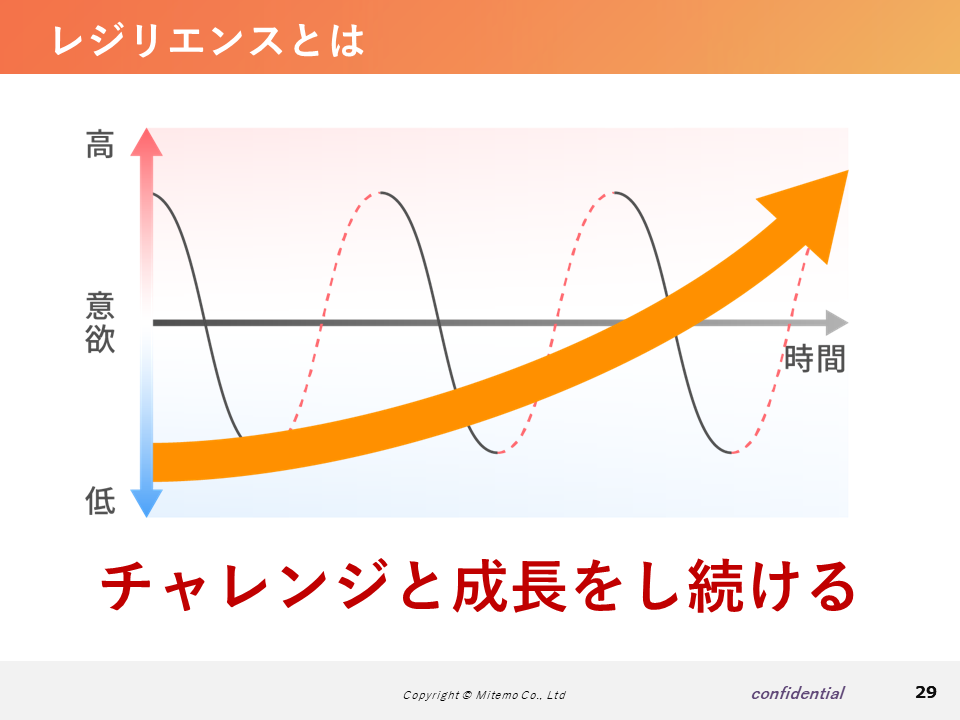 レジリエンスとは

高

意欲

低

時間

チャレンジと成長をし続ける

Copyright © Mitemo Co., Ltd

confidential

29